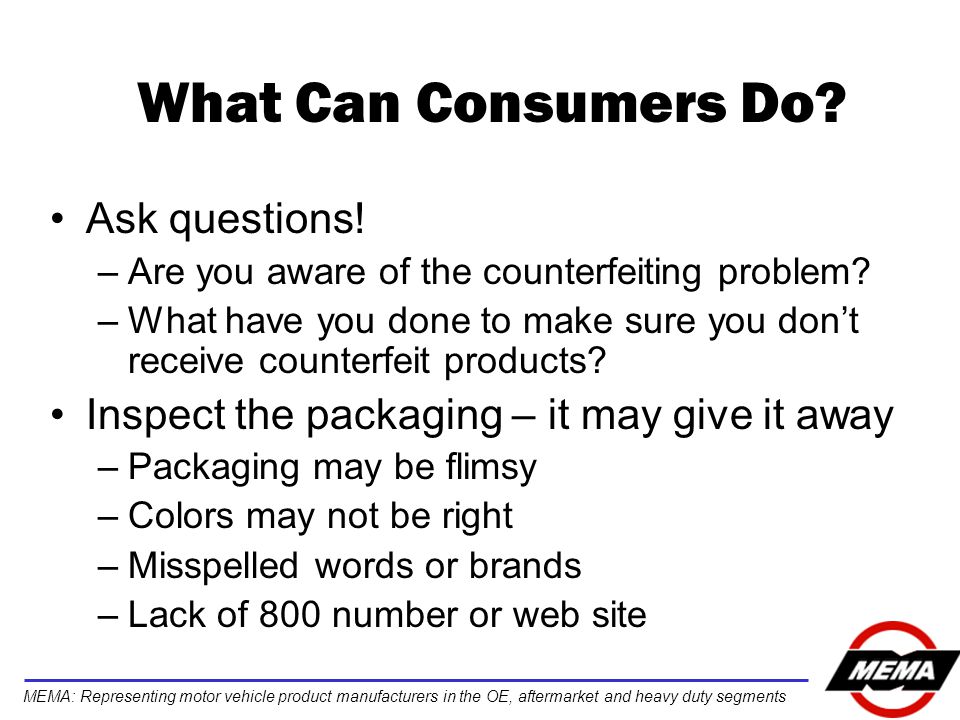 What Can Consumers Do?

• Ask questions!
– Are you aware of the counterfeiting problem?
– What have you done to make sure you don't receive counterfeit products?

• Inspect the packaging – it may give it away
– Packaging may be flimsy
– Colors may not be right
– Misspelled words or brands
– Lack of 800 number or web site

MEMA: Representing motor vehicle product manufacturers in the OE, aftermarket and heavy duty segments

MEMA